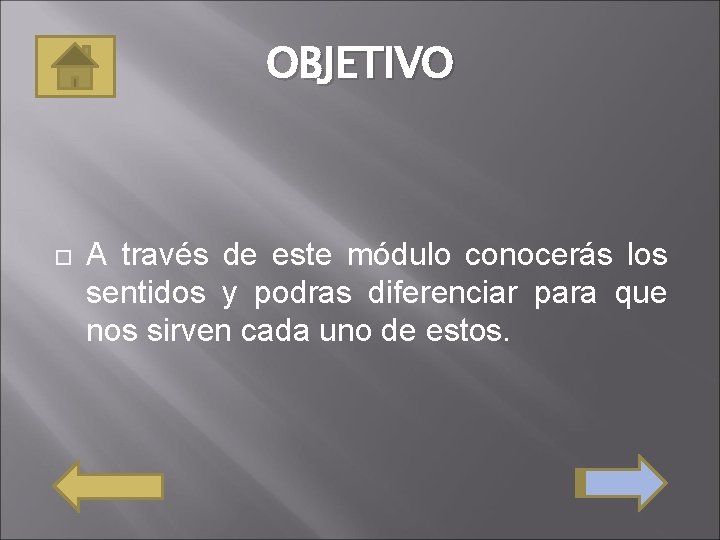 OBJETIVO

A través de este módulo conocerás los sentidos y podras diferenciar para que nos sirven cada uno de estos.